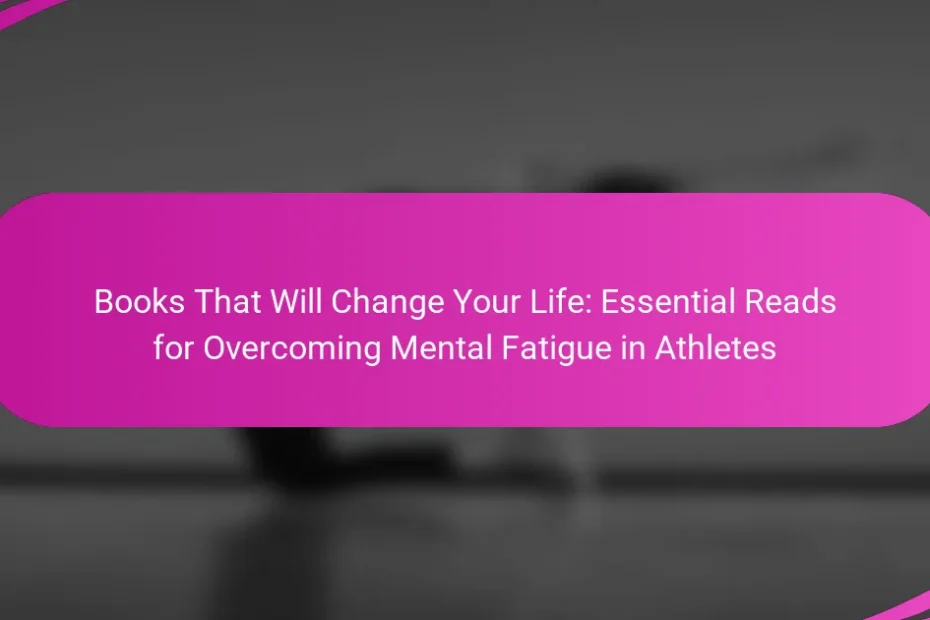 Books That Will Change Your Life: Essential Reads for Overcoming Mental Fatigue in Athletes